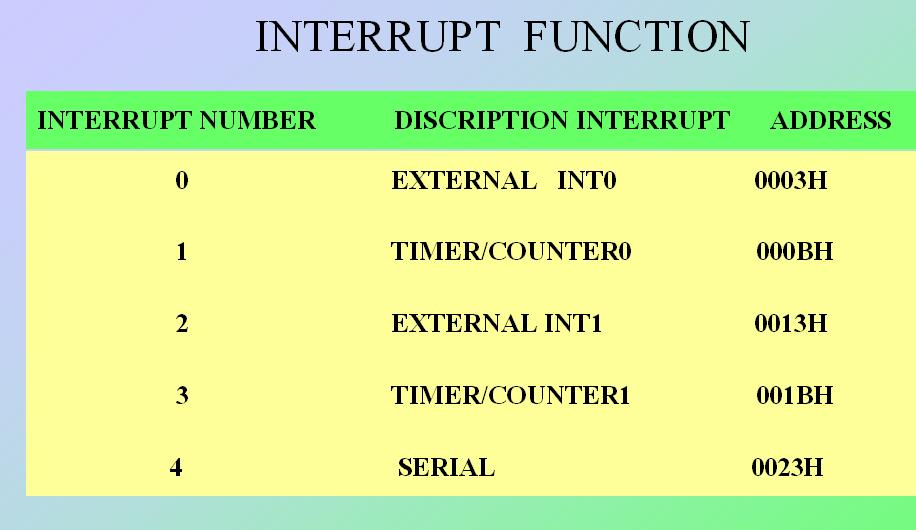 INTERRUPT FUNCTION

| INTERRUPT NUMBER | DISCRIPTION INTERRUPT | ADDRESS |
|---|---|---|
| 0 | EXTERNAL INT0 | 0003H |
| 1 | TIMER/COUNTER0 | 000BH |
| 2 | EXTERNAL INT1 | 0013H |
| 3 | TIMER/COUNTER1 | 001BH |
| 4 | SERIAL | 0023H |